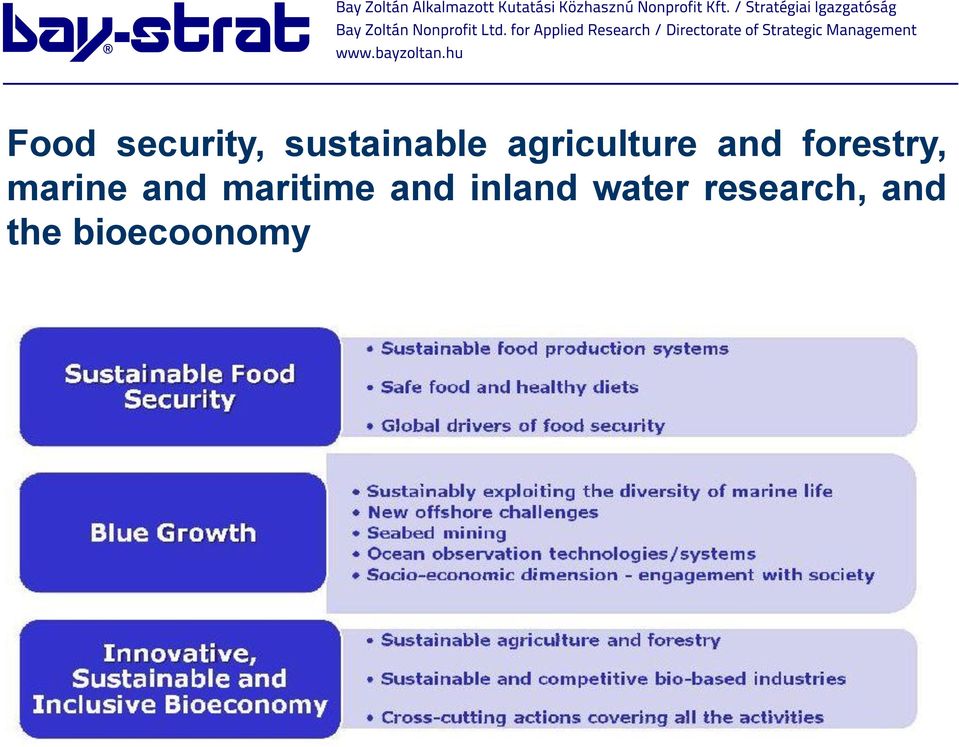 bay-strat
Bay Zoltán Alkalmazott Kutatási Közhasznú Nonprofit Kft. / Stratégiai Igazgatóság
Bay Zoltán Nonprofit Ltd. for Applied Research / Directorate of Strategic Management
www.bayzoltan.hu

Food security, sustainable agriculture and forestry, marine and maritime and inland water research, and the bioecoonomy

Sustainable Food Security
• Sustainable food production systems
• Safe food and healthy diets
• Global drivers of food security

Blue Growth
• Sustainably exploiting the diversity of marine life
• New offshore challenges
• Seabed mining
• Ocean observation technologies/systems
• Socio-economic dimension - engagement with society

Innovative, Sustainable and Inclusive Bioeconomy
• Sustainable agriculture and forestry
• Sustainable and competitive bio-based industries
• Cross-cutting actions covering all the activities